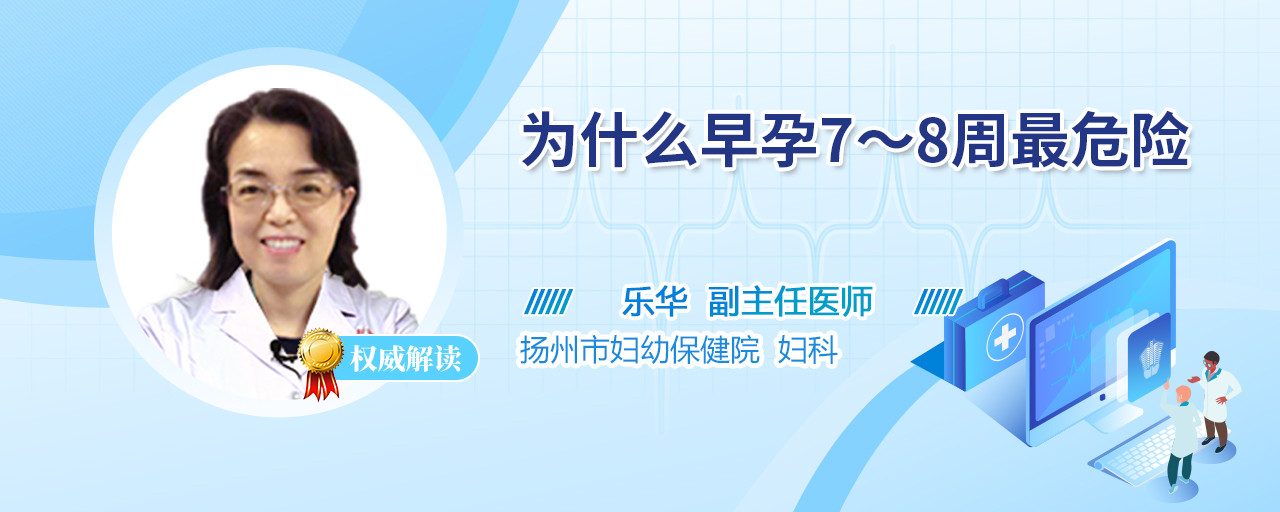 为什么早孕7～8周最危险

乐华 副主任医师
扬州市妇幼保健院 妇科

权威解读